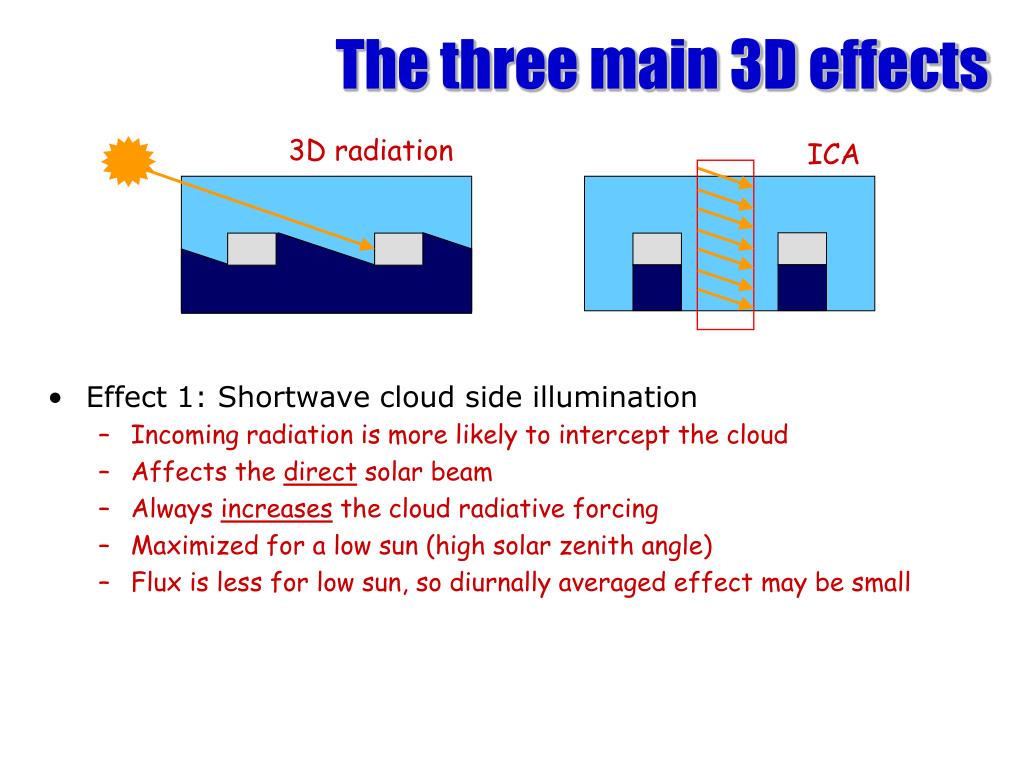 The three main 3D effects

3D radiation

ICA

• Effect 1: Shortwave cloud side illumination
  – Incoming radiation is more likely to intercept the cloud
  – Affects the direct solar beam
  – Always increases the cloud radiative forcing
  – Maximized for a low sun (high solar zenith angle)
  – Flux is less for low sun, so diurnally averaged effect may be small